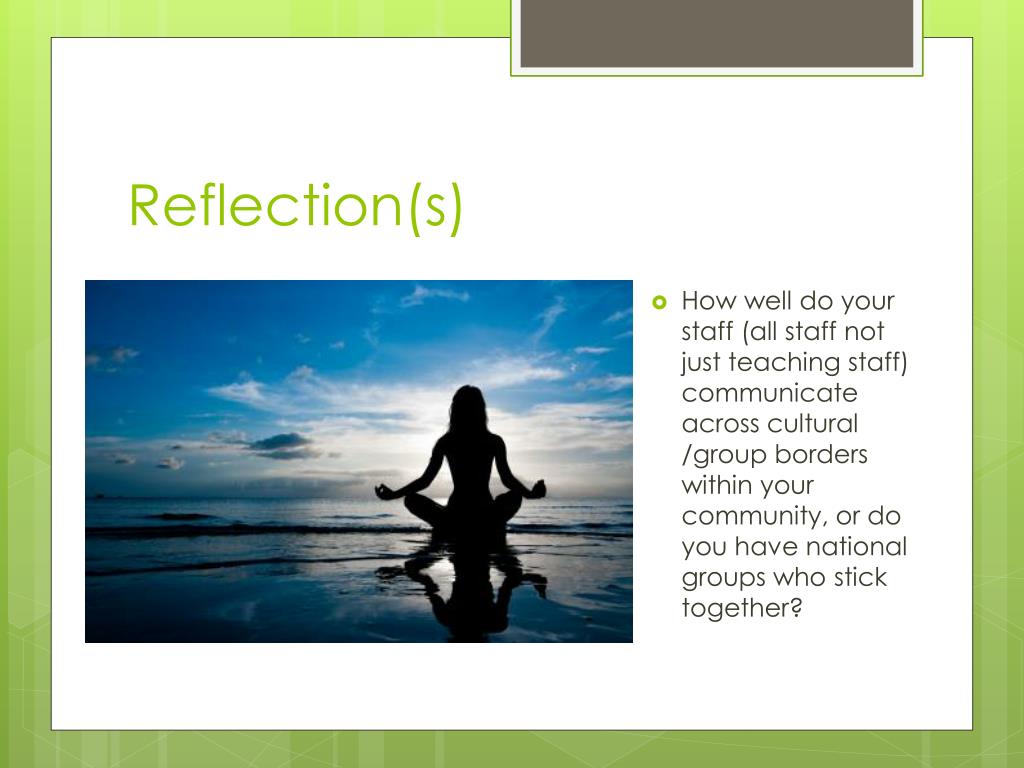 Reflection(s)

How well do your staff (all staff not just teaching staff) communicate across cultural /group borders within your community, or do you have national groups who stick together?